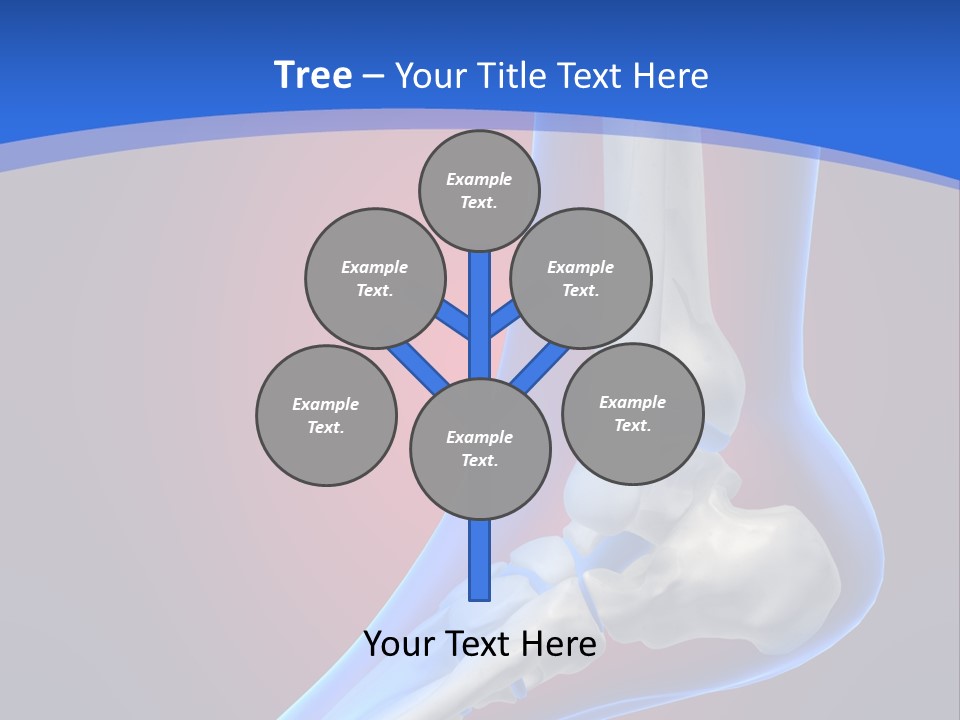 Tree – Your Title Text Here

Example Text.

Example Text.

Example Text.

Example Text.

Example Text.

Example Text.

Your Text Here